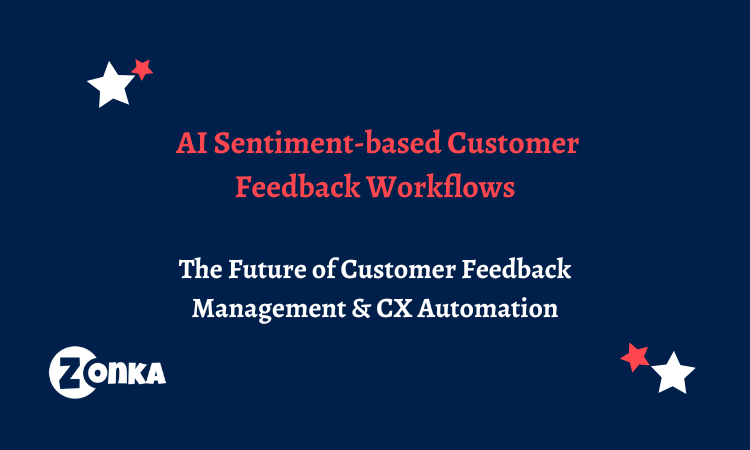 AI Sentiment-based Customer Feedback Workflows

The Future of Customer Feedback Management & CX Automation

ZONKA